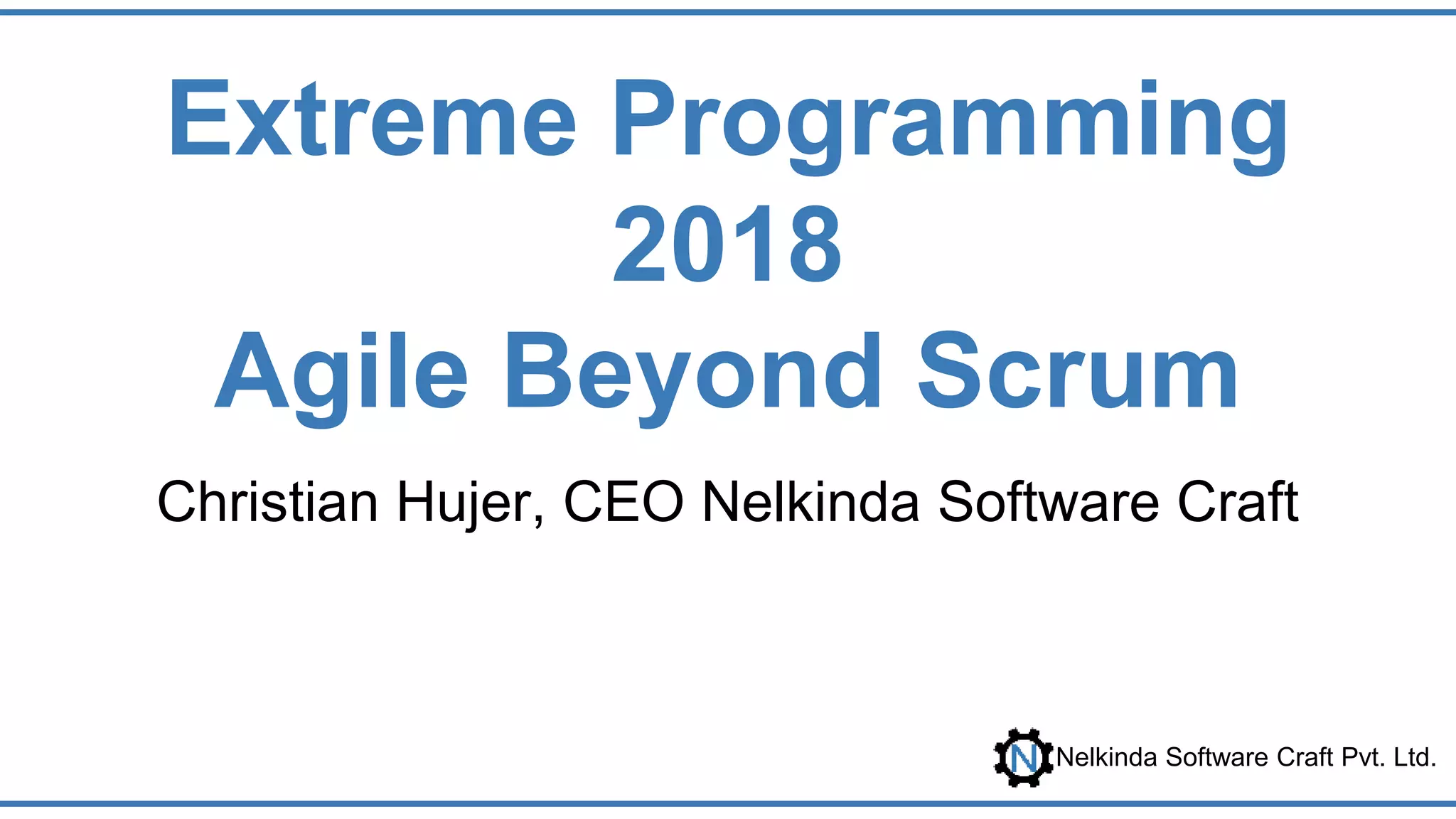 Extreme Programming 2018
Agile Beyond Scrum

Christian Hujer, CEO Nelkinda Software Craft

N Nelkinda Software Craft Pvt. Ltd.